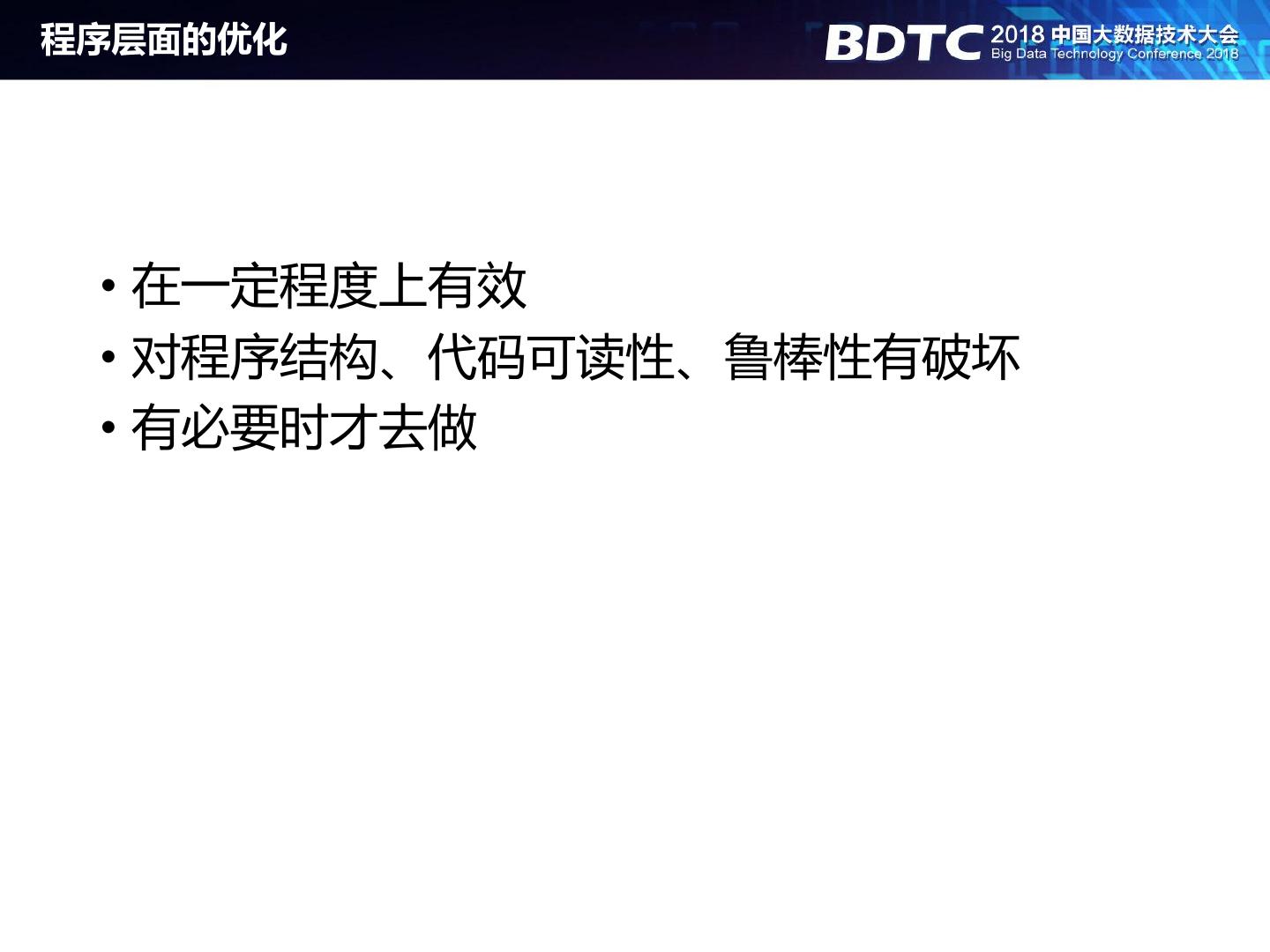 程序层面的优化

BDTC 2018 中国大数据技术大会
Big Data Technology Conference 2018

• 在一定程度上有效
• 对程序结构、代码可读性、鲁棒性有破坏
• 有必要时才去做